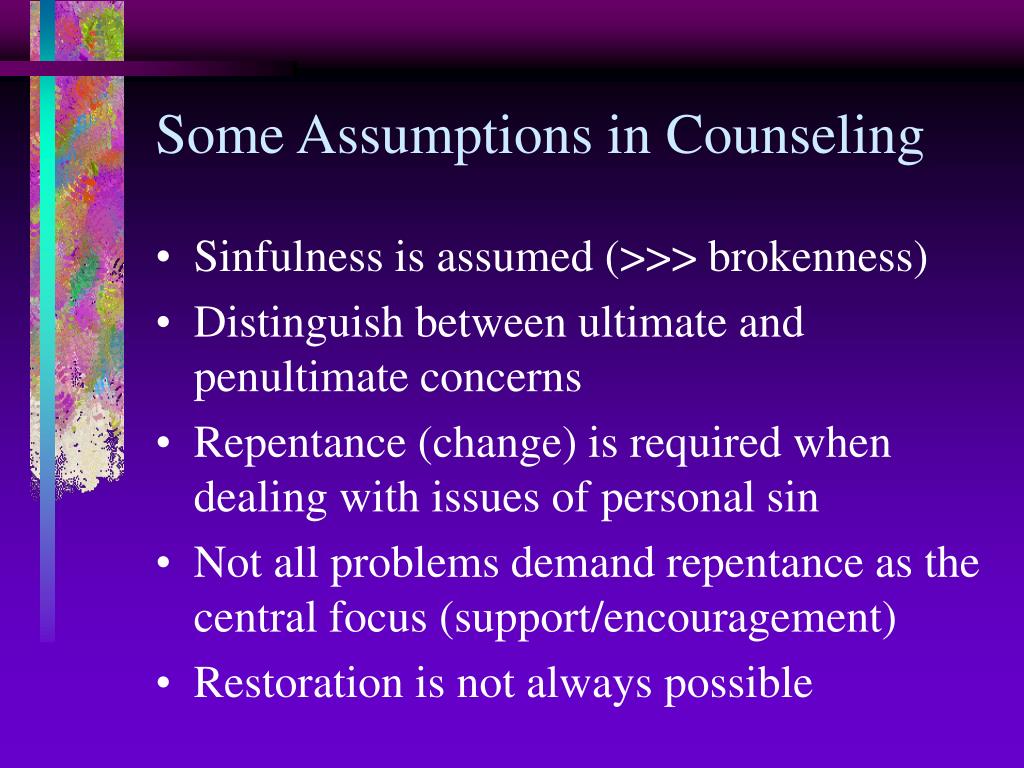 Some Assumptions in Counseling

• Sinfulness is assumed (>>> brokenness)
• Distinguish between ultimate and penultimate concerns
• Repentance (change) is required when dealing with issues of personal sin
• Not all problems demand repentance as the central focus (support/encouragement)
• Restoration is not always possible